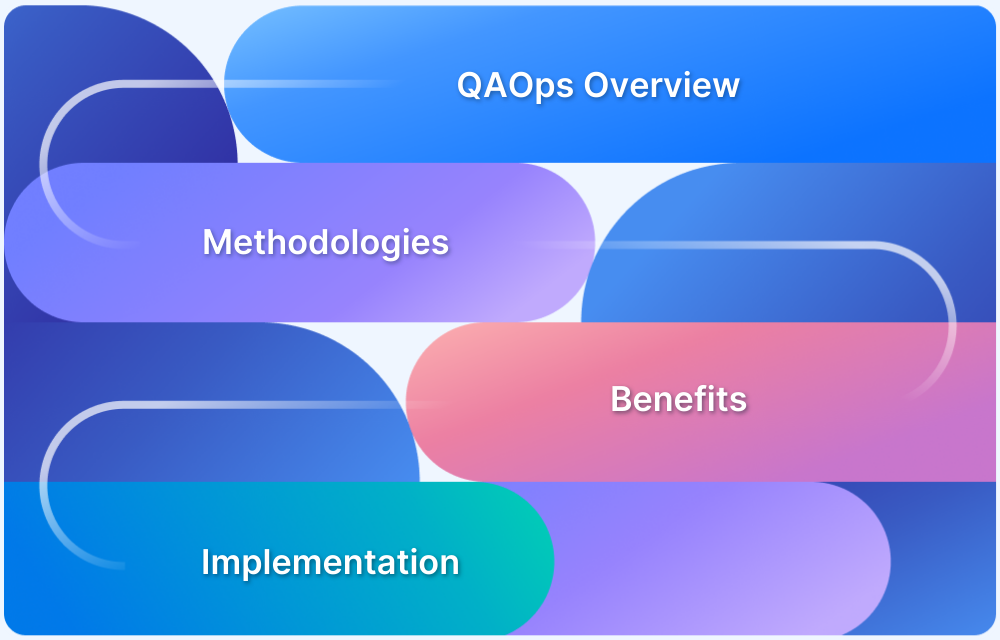 QAOps Overview

Methodologies

Benefits

Implementation